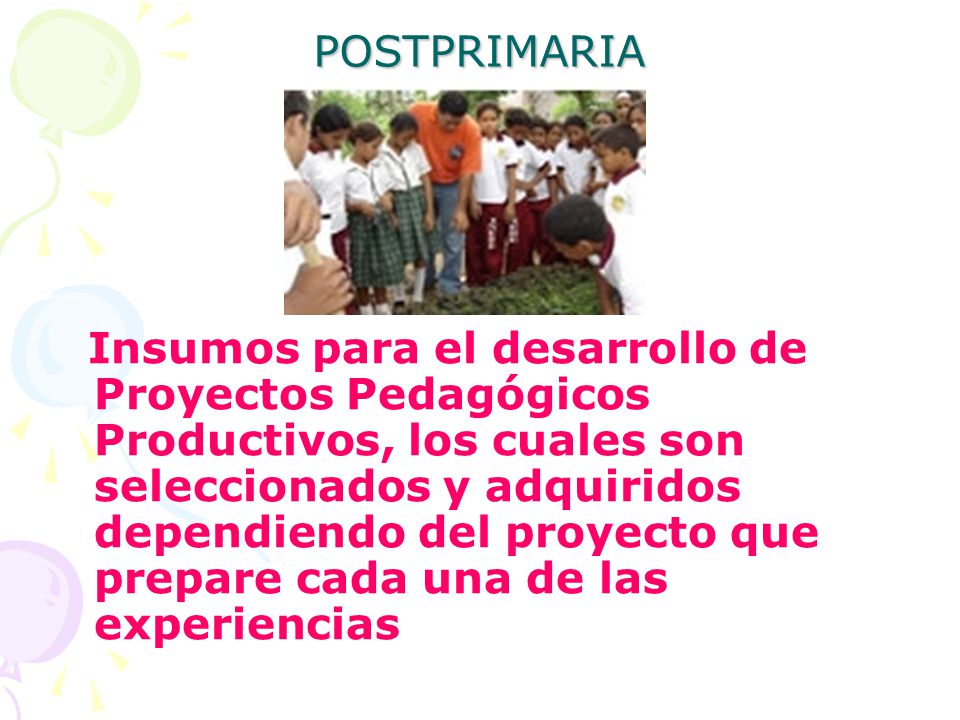 POSTPRIMARIA

Insumos para el desarrollo de Proyectos Pedagógicos Productivos, los cuales son seleccionados y adquiridos dependiendo del proyecto que prepare cada una de las experiencias